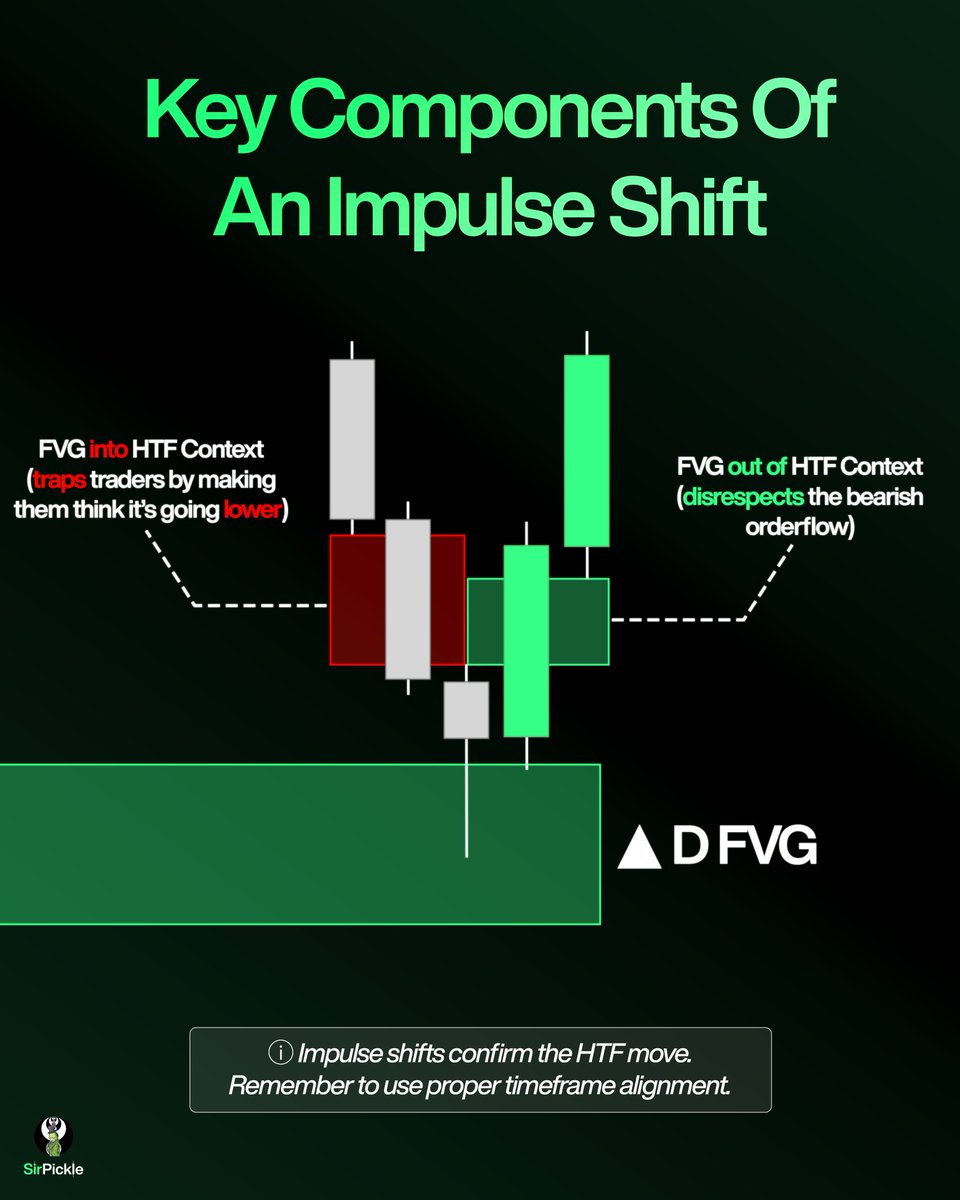 Key Components Of An Impulse Shift

FVG into HTF Context (traps traders by making them think it's going lower)

FVG out of HTF Context (disrespects the bearish orderflow)

▲ D FVG

ⓘ Impulse shifts confirm the HTF move. Remember to use proper timeframe alignment.

SirPickle